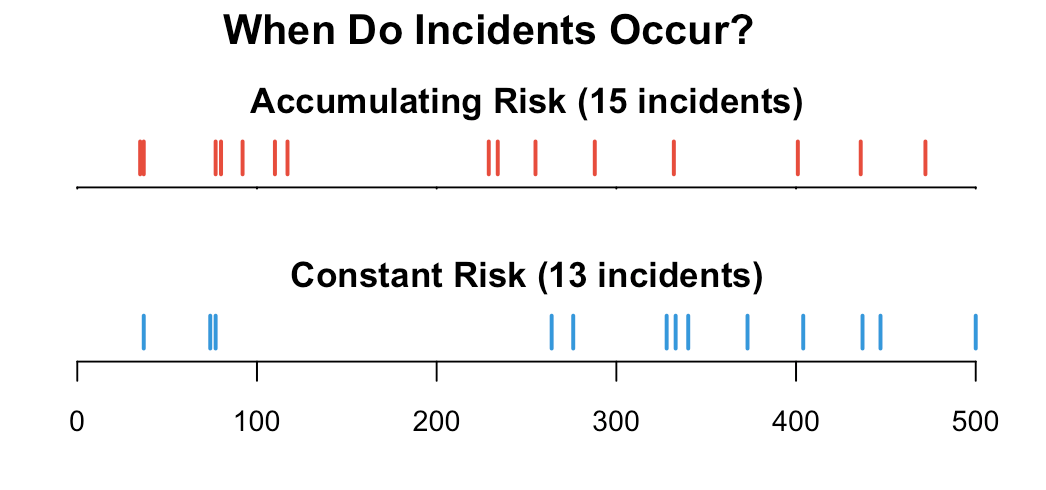 When Do Incidents Occur?

Accumulating Risk (15 incidents)

Constant Risk (13 incidents)

0 100 200 300 400 500